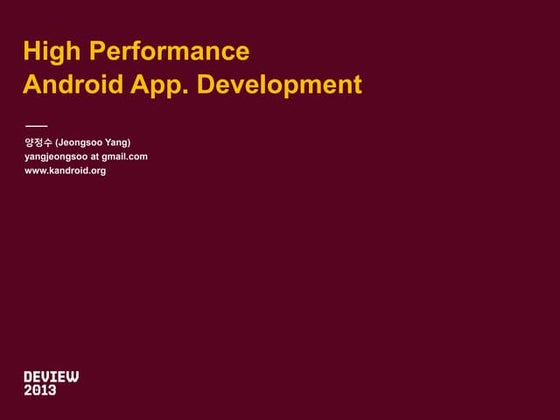 High Performance
Android App. Development

양정수 (Jeongsoo Yang)
yangjeongsoo at gmail.com
www.kandroid.org

DEVIEW
2013